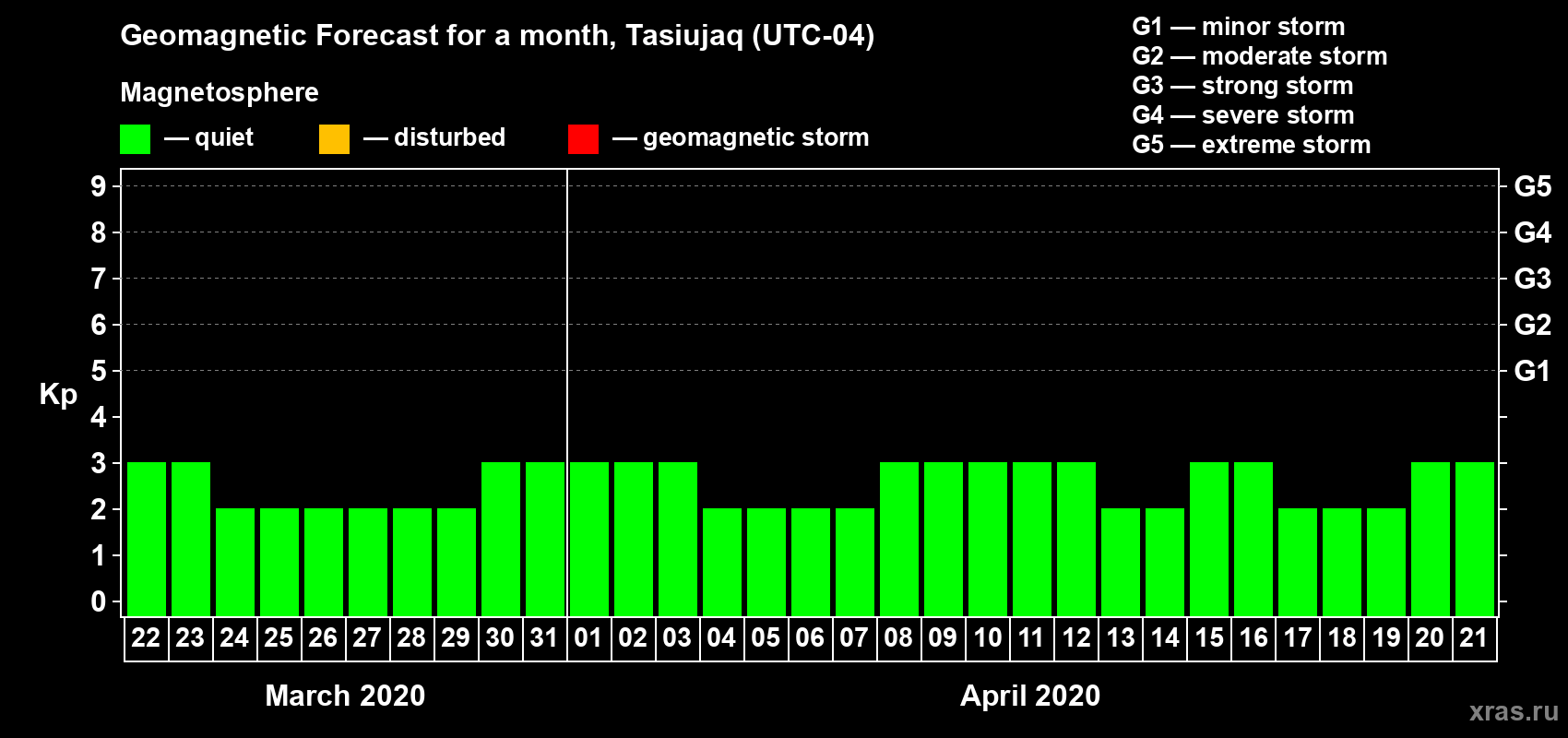 Geomagnetic Forecast for a month, Tasiujaq (UTC-04)

Magnetosphere

— quiet — disturbed — geomagnetic storm

G1 — minor storm
G2 — moderate storm
G3 — strong storm
G4 — severe storm
G5 — extreme storm

Kp

9
8
7
6
5
4
3
2
1
0

G5
G4
G3
G2
G1

22 23 24 25 26 27 28 29 30 31 01 02 03 04 05 06 07 08 09 10 11 12 13 14 15 16 17 18 19 20 21

March 2020

April 2020

xras.ru